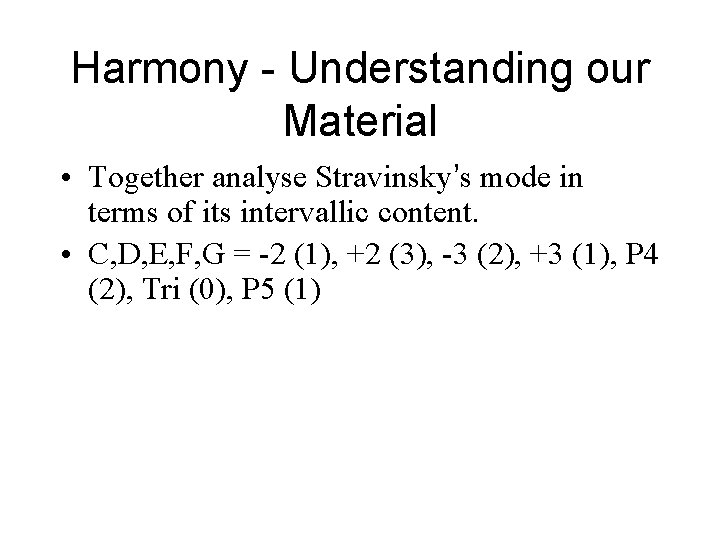 Harmony - Understanding our Material

• Together analyse Stravinsky's mode in terms of its intervallic content.
• C,D,E,F,G = -2 (1), +2 (3), -3 (2), +3 (1), P4 (2), Tri (0), P5 (1)